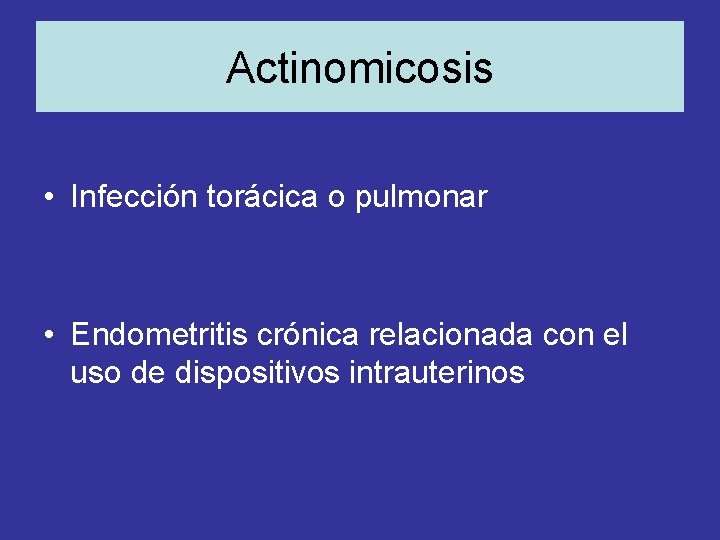 Actinomicosis

• Infección torácica o pulmonar

• Endometritis crónica relacionada con el uso de dispositivos intrauterinos